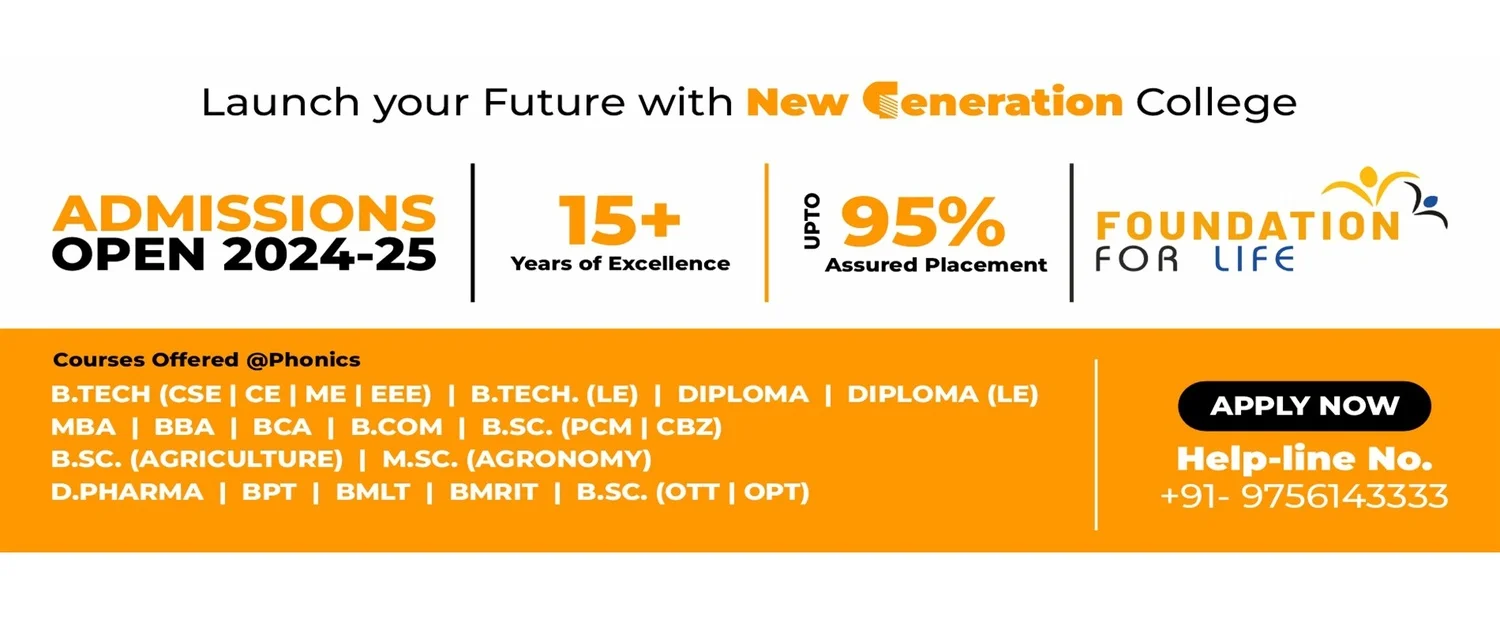 Launch your Future with New Generation College

ADMISSIONS
OPEN 2024-25

15+
Years of Excellence

UPTO 95%
Assured Placement

FOUNDATION
FOR LIFE

Courses Offered @Phonics
B.TECH (CSE | CE | ME | EEE) | B.TECH. (LE) | DIPLOMA | DIPLOMA (LE)
MBA | BBA | BCA | B.COM | B.SC. (PCM | CBZ)
B.SC. (AGRICULTURE) | M.SC. (AGRONOMY)
D.PHARMA | BPT | BMLT | BMRIT | B.SC. (OTT | OPT)

APPLY NOW
Help-line No.
+91- 9756143333